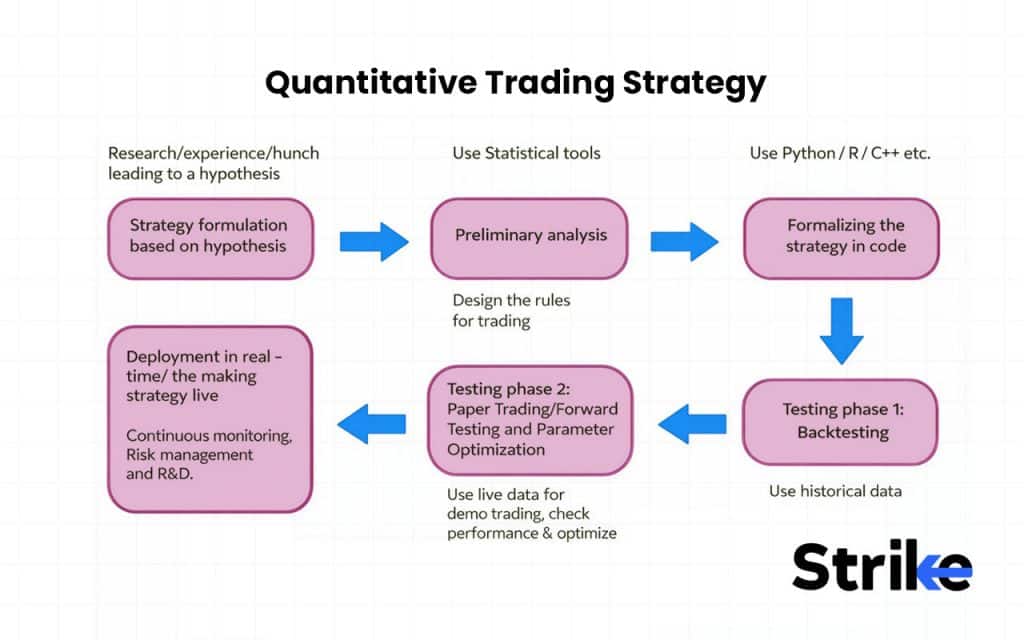 Quantitative Trading Strategy

Research/experience/hunch leading to a hypothesis

Strategy formulation based on hypothesis

Use Statistical tools

Preliminary analysis

Design the rules for trading

Use Python / R / C++ etc.

Formalizing the strategy in code

Testing phase 1: Backtesting

Use historical data

Testing phase 2: Paper Trading/Forward Testing and Parameter Optimization

Use live data for demo trading, check performance & optimize

Deployment in real - time/ the making strategy live

Continuous monitoring, Risk management and R&D.

Strike